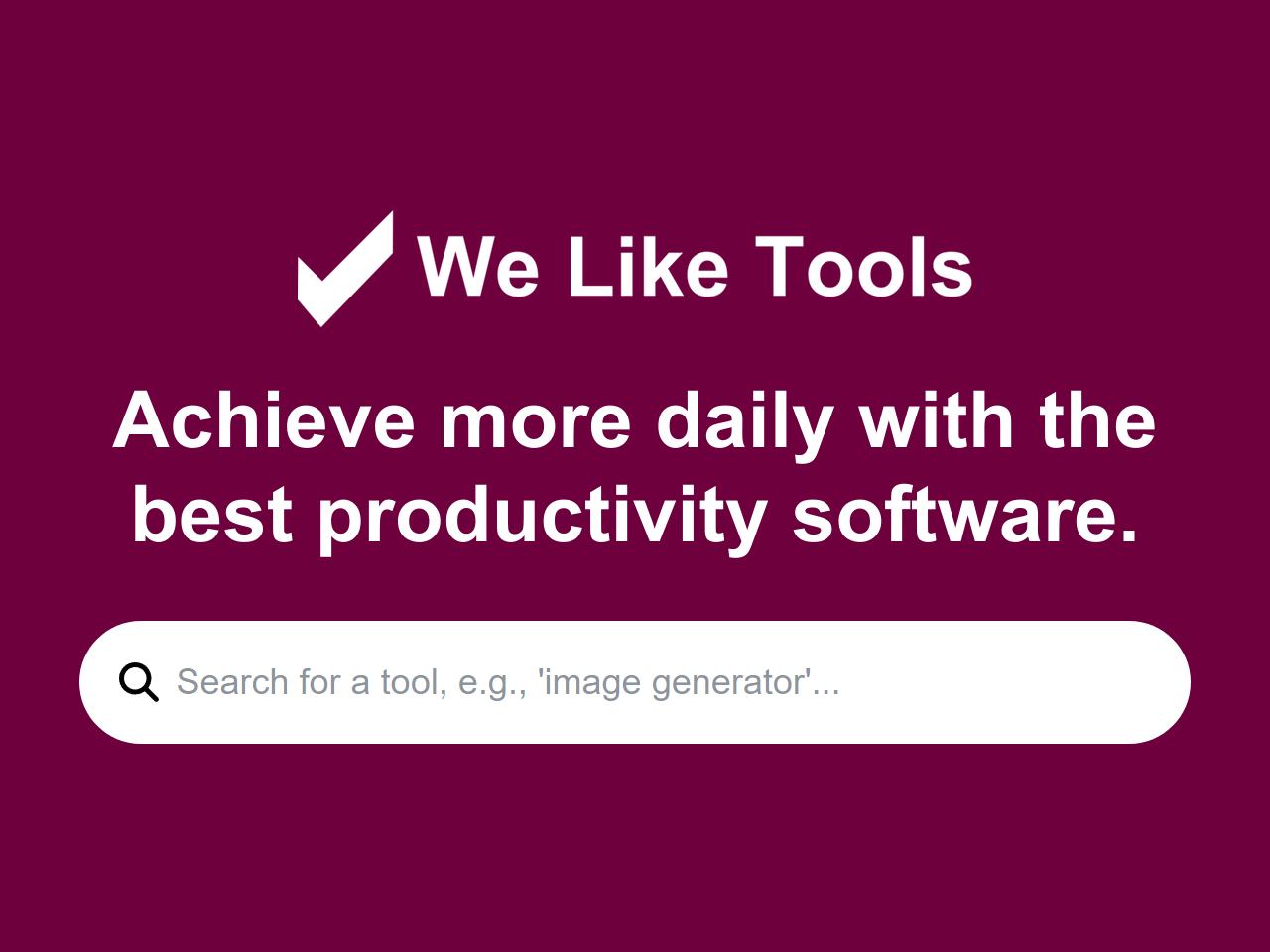 We Like Tools

Achieve more daily with the best productivity software.

Search for a tool, e.g., 'image generator'...